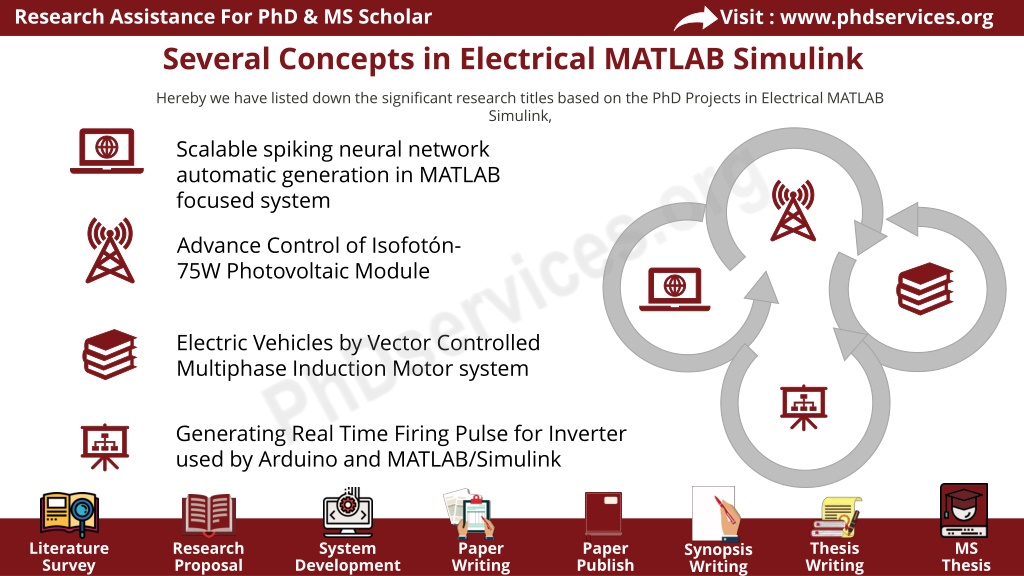 Research Assistance For PhD & MS Scholar

Visit : www.phdservices.org

Several Concepts in Electrical MATLAB Simulink

Hereby we have listed down the significant research titles based on the PhD Projects in Electrical MATLAB Simulink,

Scalable spiking neural network automatic generation in MATLAB focused system

Advance Control of Isofotón-75W Photovoltaic Module

Electric Vehicles by Vector Controlled Multiphase Induction Motor system

Generating Real Time Firing Pulse for Inverter used by Arduino and MATLAB/Simulink

PhDservices.org

Literature Survey

Research Proposal

System Development

Paper Writing

Paper Publish

Synopsis Writing

Thesis Writing

MS Thesis